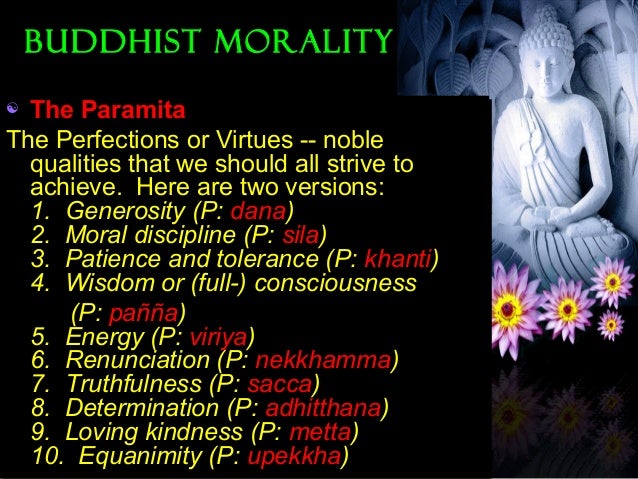 BUDDHIST MORALITY

The Paramita

The Perfections or Virtues -- noble qualities that we should all strive to achieve. Here are two versions:
1. Generosity (P: dana)
2. Moral discipline (P: sila)
3. Patience and tolerance (P: khanti)
4. Wisdom or (full-) consciousness (P: pañña)
5. Energy (P: viriya)
6. Renunciation (P: nekkhamma)
7. Truthfulness (P: sacca)
8. Determination (P: adhitthana)
9. Loving kindness (P: metta)
10. Equanimity (P: upekkha)